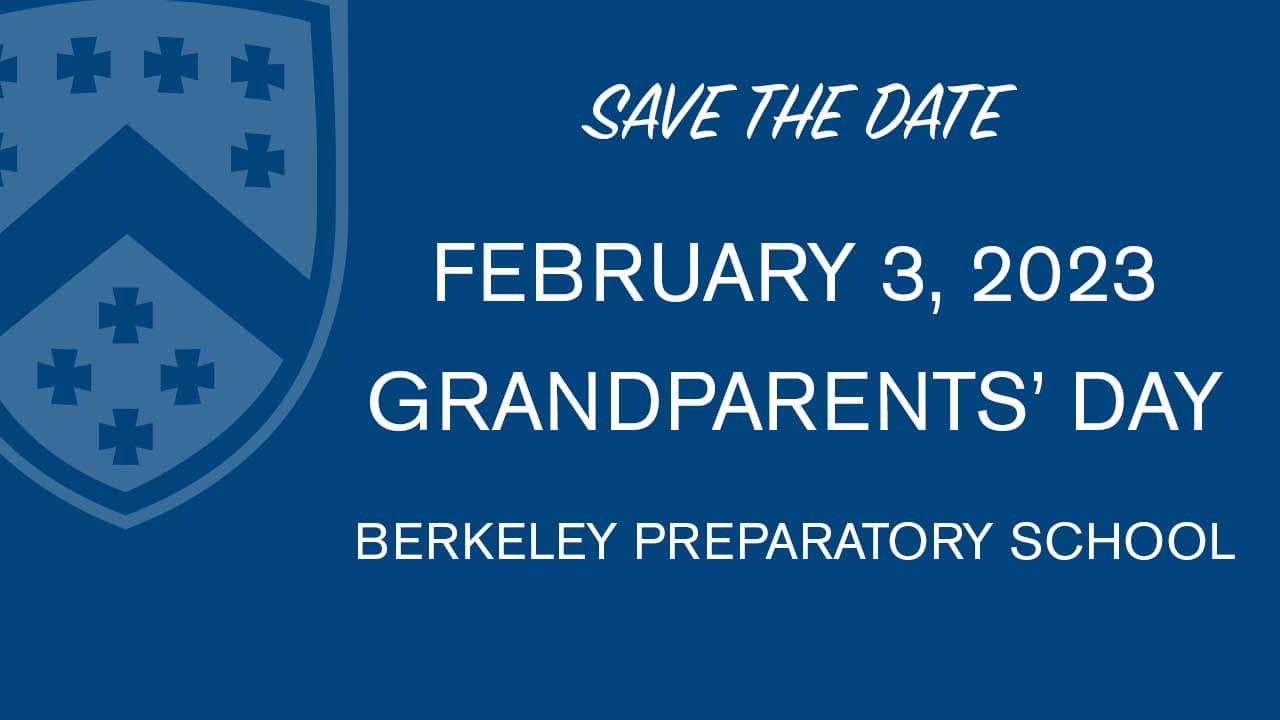 SAVE THE DATE

FEBRUARY 3, 2023
GRANDPARENTS' DAY

BERKELEY PREPARATORY SCHOOL